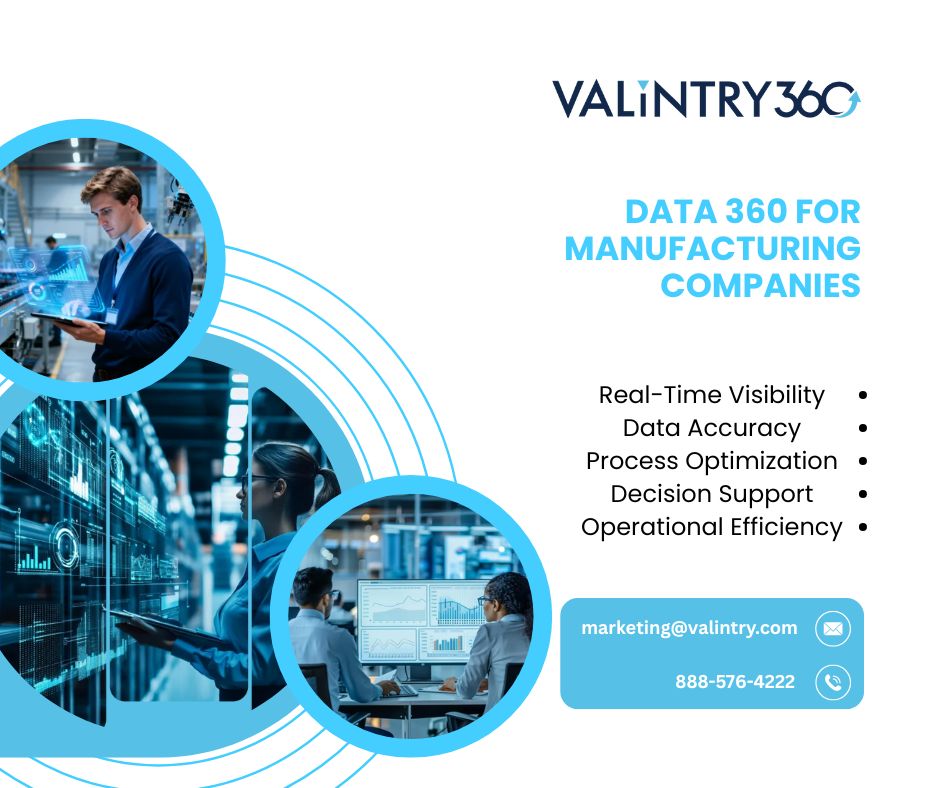 VALiNTRY360

DATA 360 FOR MANUFACTURING COMPANIES

Real-Time Visibility •
Data Accuracy •
Process Optimization •
Decision Support •
Operational Efficiency •

marketing@valintry.com

888-576-4222